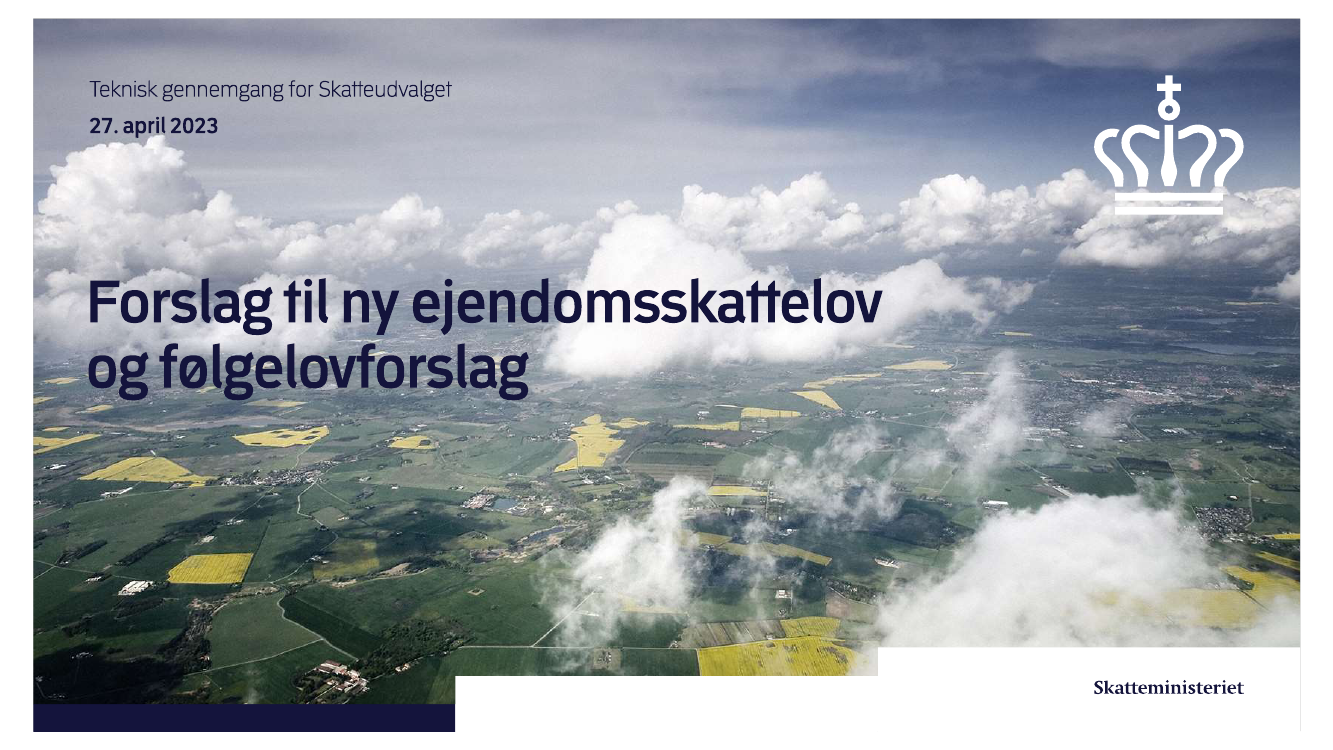 Teknisk gennemgang for Skatteudvalget
27. april 2023

Forslag til ny ejendomsskattelov og følgelovforslag

Skatteministeriet